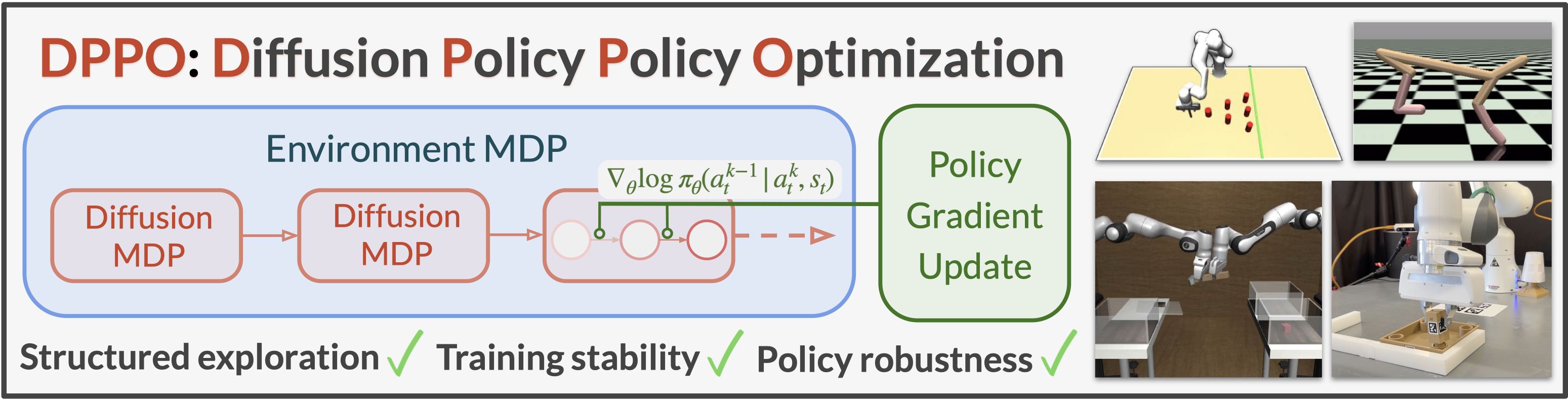 DPPO: Diffusion Policy Policy Optimization

Environment MDP

Diffusion MDP

Diffusion MDP

$\nabla_\theta \log \pi_\theta(a_t^{k-1} \mid a_t^k, s_t)$

Policy Gradient Update

Structured exploration ✓ Training stability ✓ Policy robustness ✓